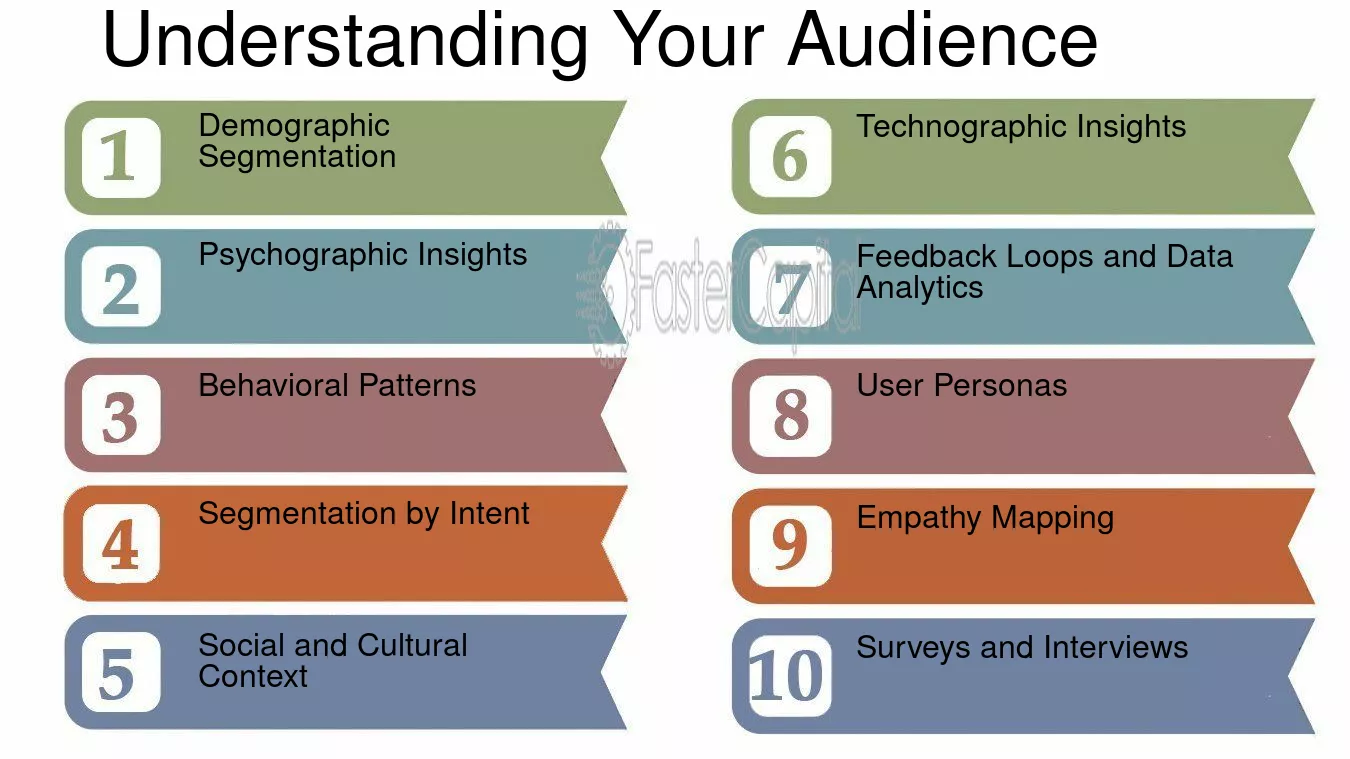 Understanding Your Audience

1
Demographic Segmentation

2
Psychographic Insights

3
Behavioral Patterns

4
Segmentation by Intent

5
Social and Cultural Context

6
Technographic Insights

7
Feedback Loops and Data Analytics

8
User Personas

9
Empathy Mapping

10
Surveys and Interviews

FasterCapital